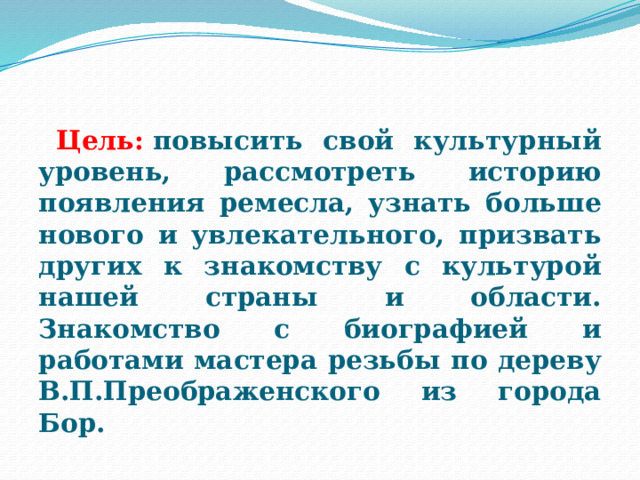 Цель: повысить свой культурный уровень, рассмотреть историю появления ремесла, узнать больше нового и увлекательного, призвать других к знакомству с культурой нашей страны и области. Знакомство с биографией и работами мастера резьбы по дереву В.П.Преображенского из города Бор.